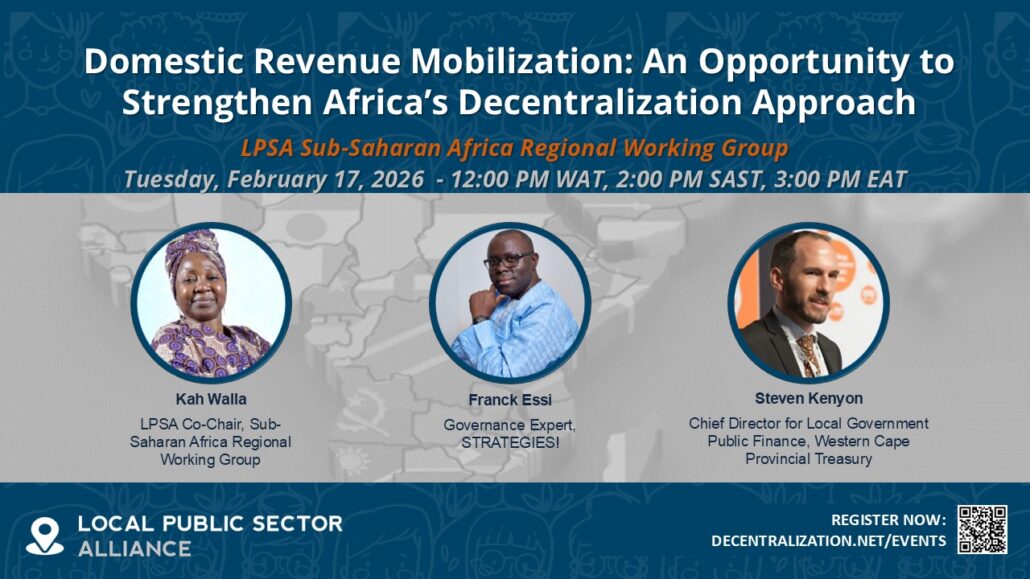 Domestic Revenue Mobilization: An Opportunity to Strengthen Africa's Decentralization Approach

LPSA Sub-Saharan Africa Regional Working Group

Tuesday, February 17, 2026 - 12:00 PM WAT, 2:00 PM SAST, 3:00 PM EAT

Kah Walla
LPSA Co-Chair, Sub-Saharan Africa Regional Working Group

Franck Essi
Governance Expert, STRATEGIES!

Steven Kenyon
Chief Director for Local Government Public Finance, Western Cape Provincial Treasury

LOCAL PUBLIC SECTOR ALLIANCE

REGISTER NOW:
DECENTRALIZATION.NET/EVENTS